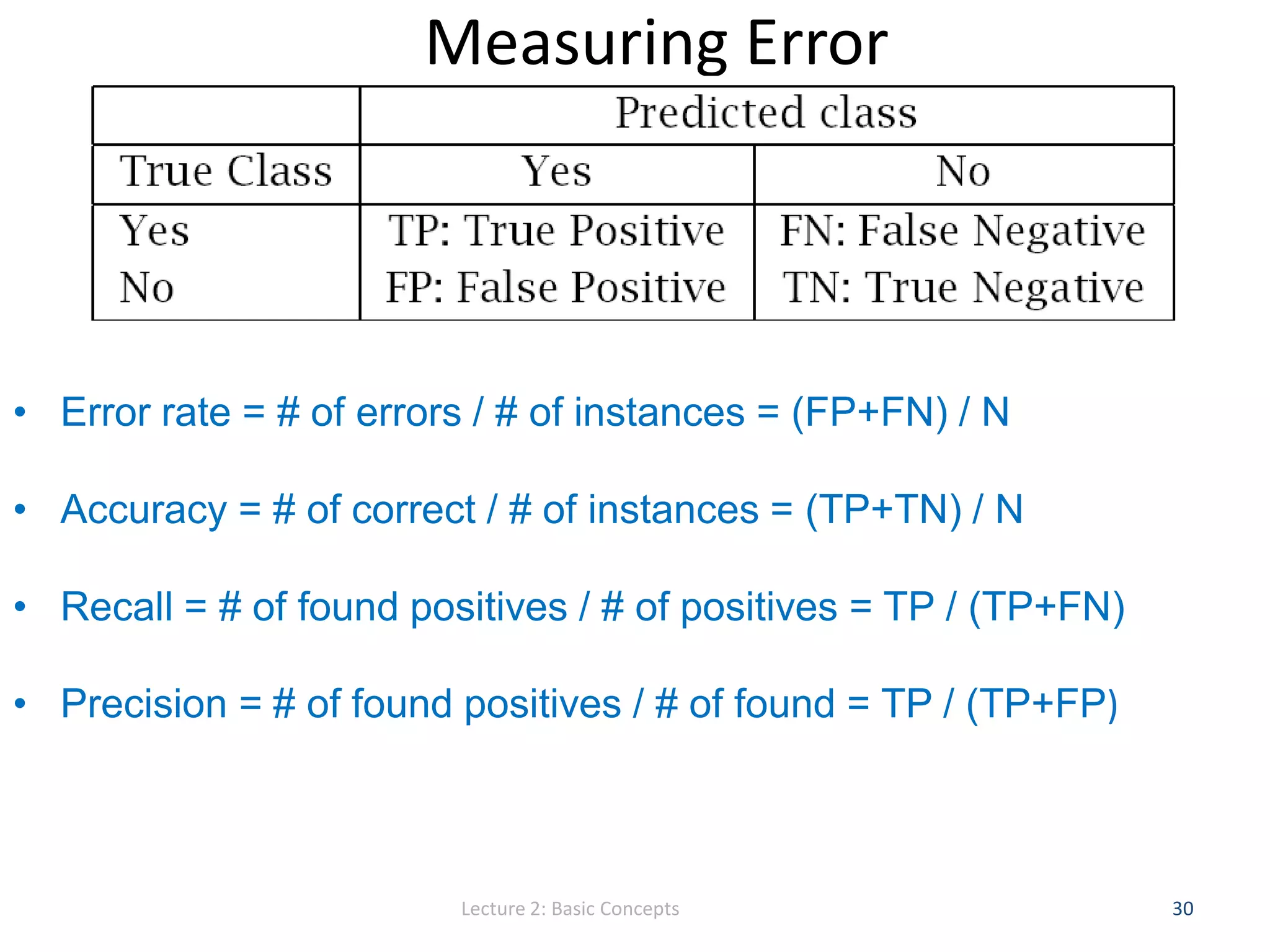 Measuring Error

| | Predicted class | |
|---|---|---|
| True Class | Yes | No |
| Yes | TP: True Positive | FN: False Negative |
| No | FP: False Positive | TN: True Negative |

• Error rate = # of errors / # of instances = (FP+FN) / N

• Accuracy = # of correct / # of instances = (TP+TN) / N

• Recall = # of found positives / # of positives = TP / (TP+FN)

• Precision = # of found positives / # of found = TP / (TP+FP)

Lecture 2: Basic Concepts

30